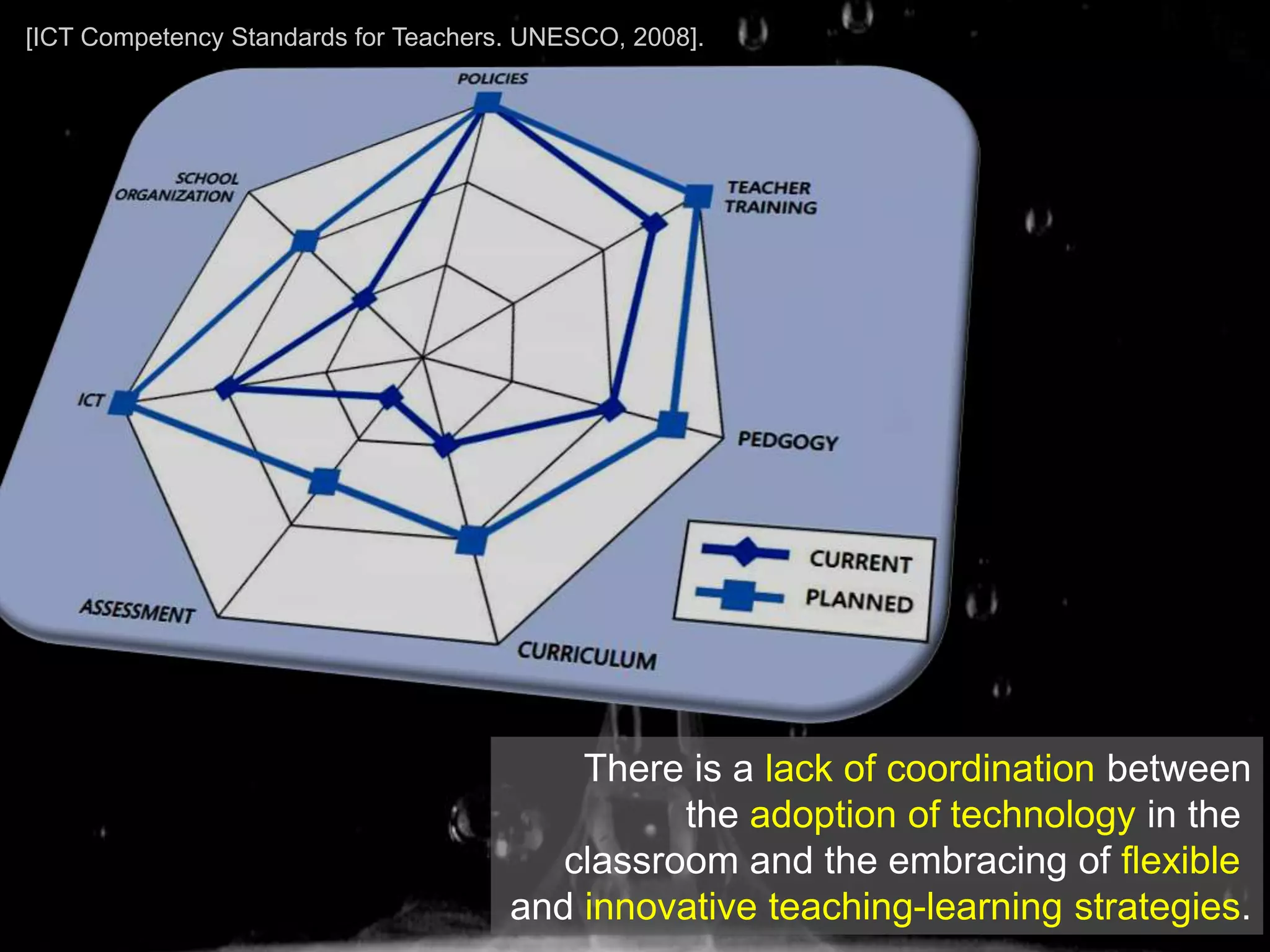 [ICT Competency Standards for Teachers. UNESCO, 2008].

POLICIES

TEACHER TRAINING

PEDGOGY

CURRICULUM

ASSESSMENT

ICT

SCHOOL ORGANIZATION

CURRENT

PLANNED

There is a lack of coordination between the adoption of technology in the classroom and the embracing of flexible and innovative teaching-learning strategies.